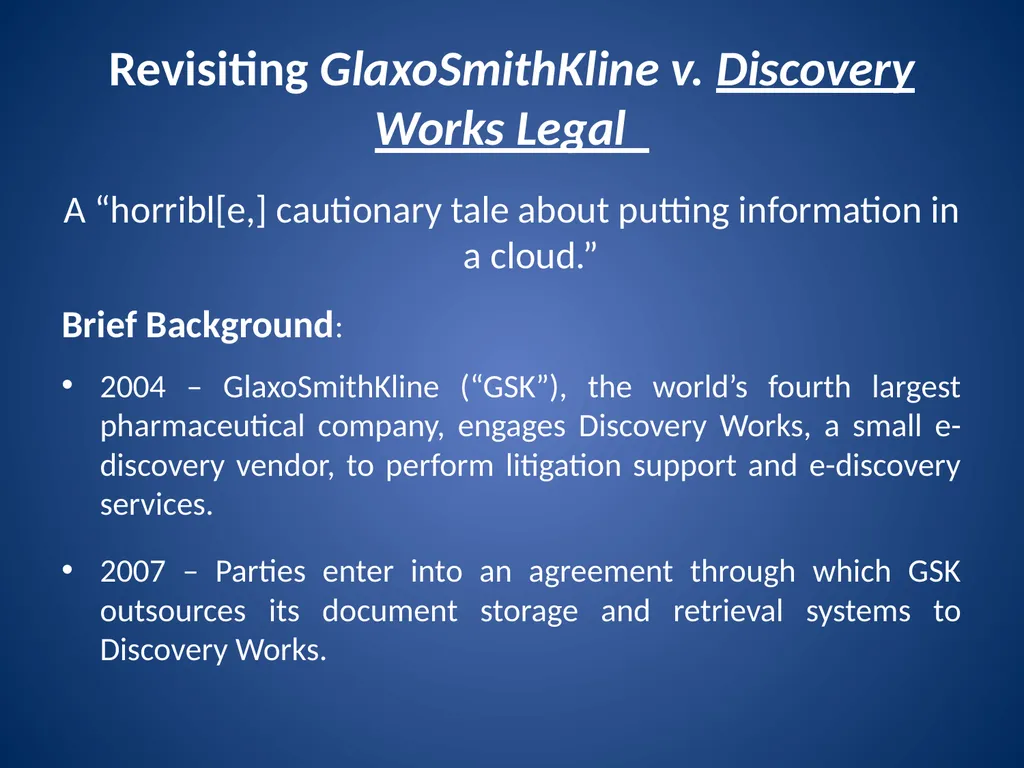 Revisiting GlaxoSmithKline v. Discovery Works Legal

A “horribl[e,] cautionary tale about putting information in a cloud.”

Brief Background:

• 2004 – GlaxoSmithKline (“GSK”), the world’s fourth largest pharmaceutical company, engages Discovery Works, a small e-discovery vendor, to perform litigation support and e-discovery services.

• 2007 – Parties enter into an agreement through which GSK outsources its document storage and retrieval systems to Discovery Works.